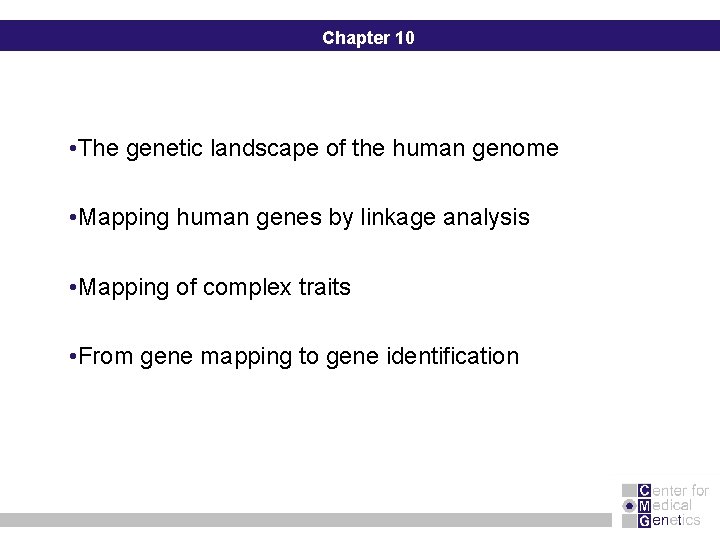 Chapter 10

•The genetic landscape of the human genome

•Mapping human genes by linkage analysis

•Mapping of complex traits

•From gene mapping to gene identification

Center for
Medical
Genetics